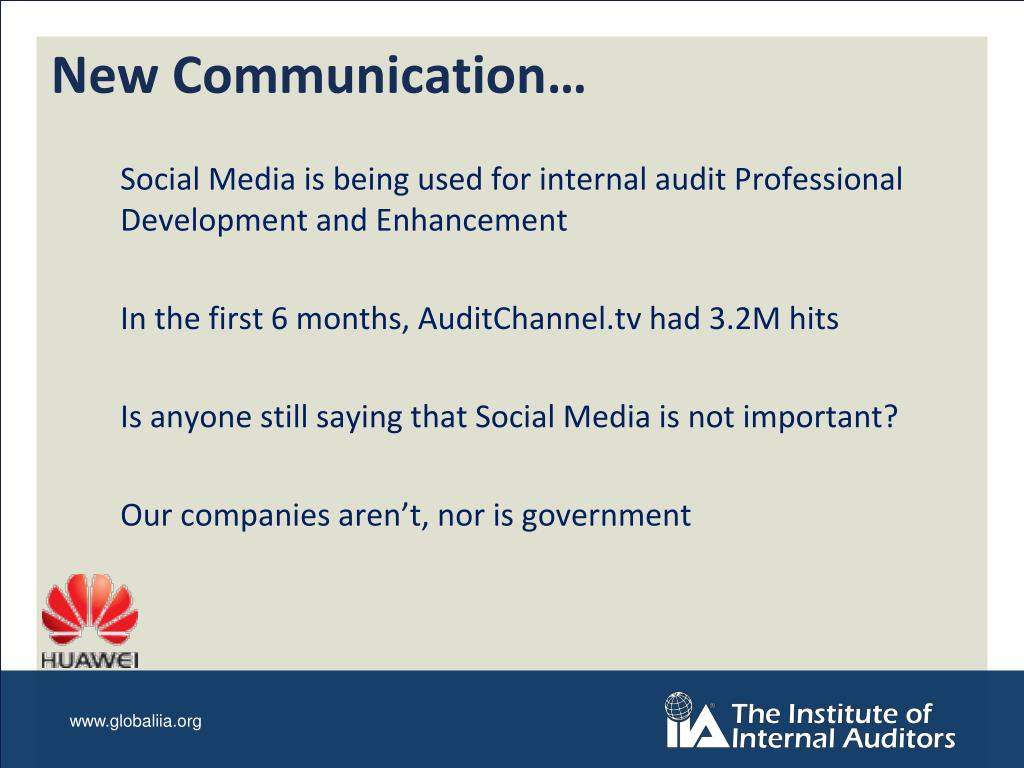 New Communication…

Social Media is being used for internal audit Professional Development and Enhancement

In the first 6 months, AuditChannel.tv had 3.2M hits

Is anyone still saying that Social Media is not important?

Our companies aren't, nor is government

HUAWEI

www.globaliia.org

IIA The Institute of Internal Auditors